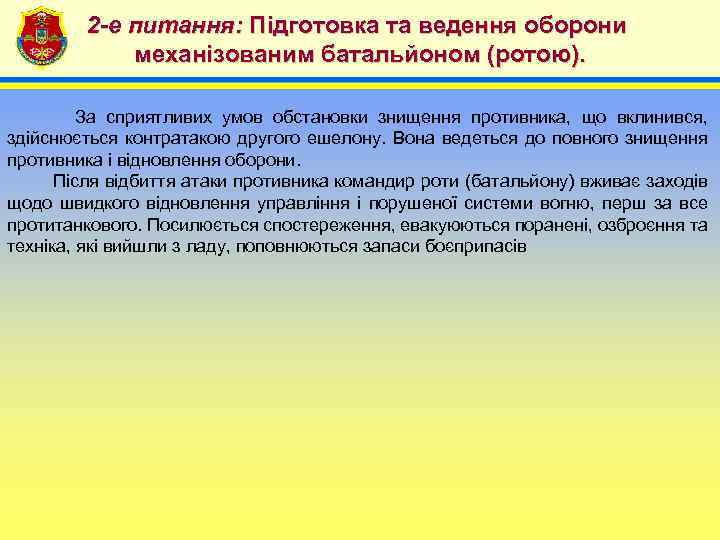 2-е питання: Підготовка та ведення оборони механізованим батальйоном (ротою).

За сприятливих умов обстановки знищення противника, що вклинився, здійснюється контратакою другого ешелону. Вона ведеться до повного знищення противника і відновлення оборони.

Після відбиття атаки противника командир роти (батальйону) вживає заходів щодо швидкого відновлення управління і порушеної системи вогню, перш за все протитанкового. Посилюється спостереження, евакуюються поранені, озброєння та техніка, які вийшли з ладу, поповнюються запаси боєприпасів